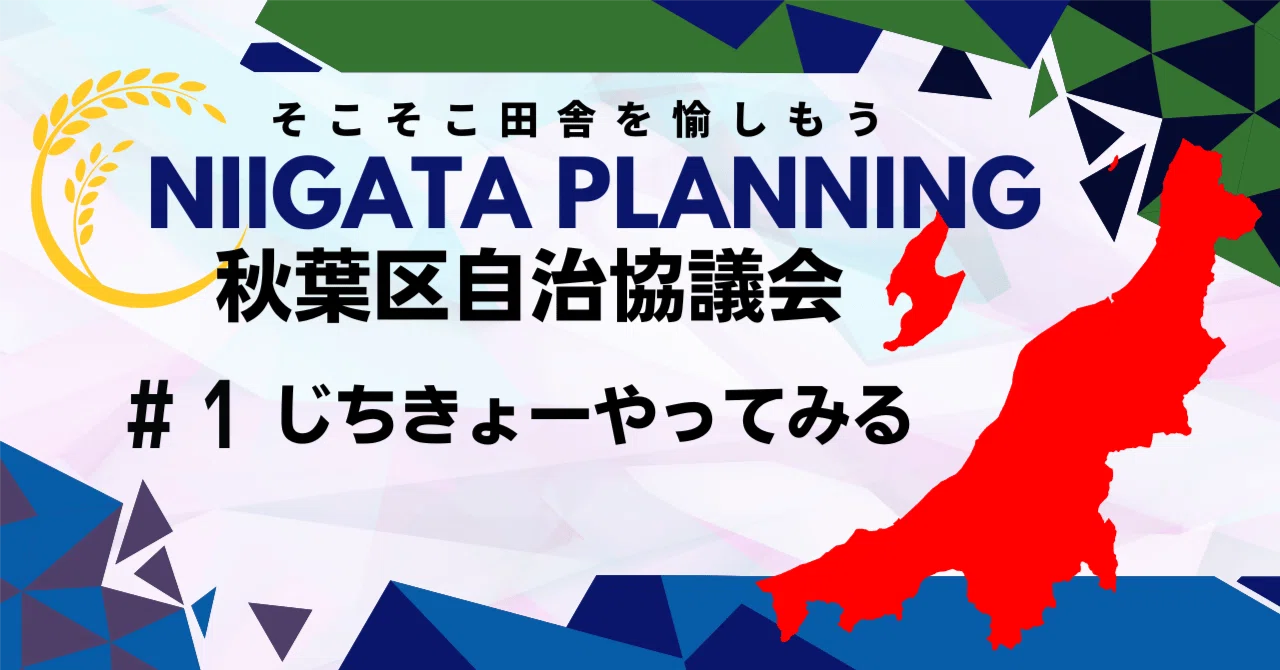 そこそこ田舎を愉しもう
NIIGATA PLANNING
秋葉区自治協議会

＃１ じちきょーやってみる